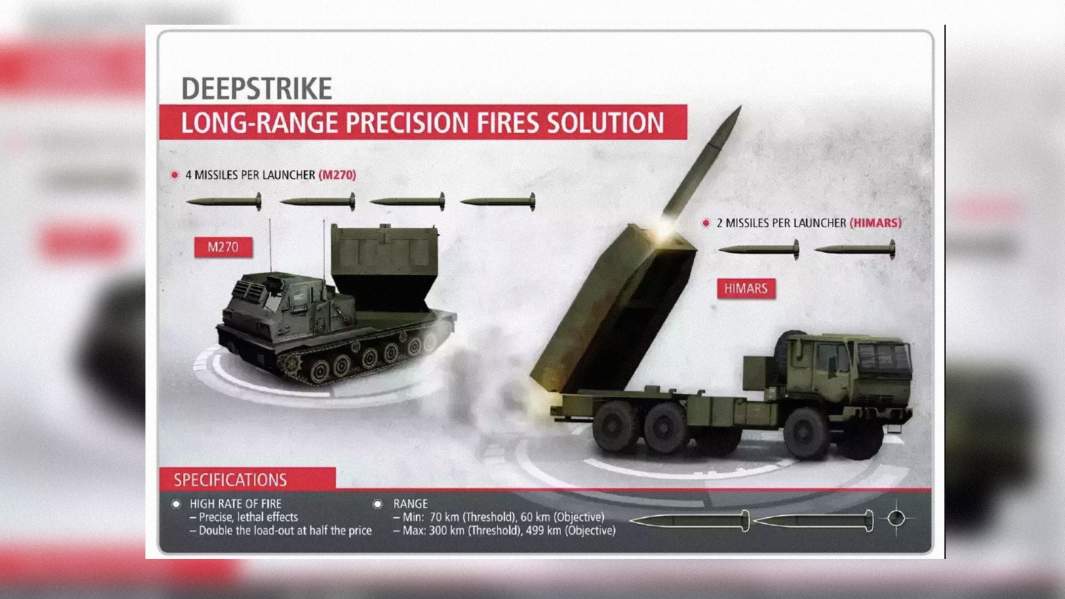 DEEPSTRIKE
LONG-RANGE PRECISION FIRES SOLUTION

4 MISSILES PER LAUNCHER (M270)

M270

2 MISSILES PER LAUNCHER (HIMARS)

HIMARS

SPECIFICATIONS

HIGH RATE OF FIRE
– Precise, lethal effects
– Double the load-out at half the price

RANGE
– Min: 70 km (Threshold), 60 km (Objective)
– Max: 300 km (Threshold), 499 km (Objective)